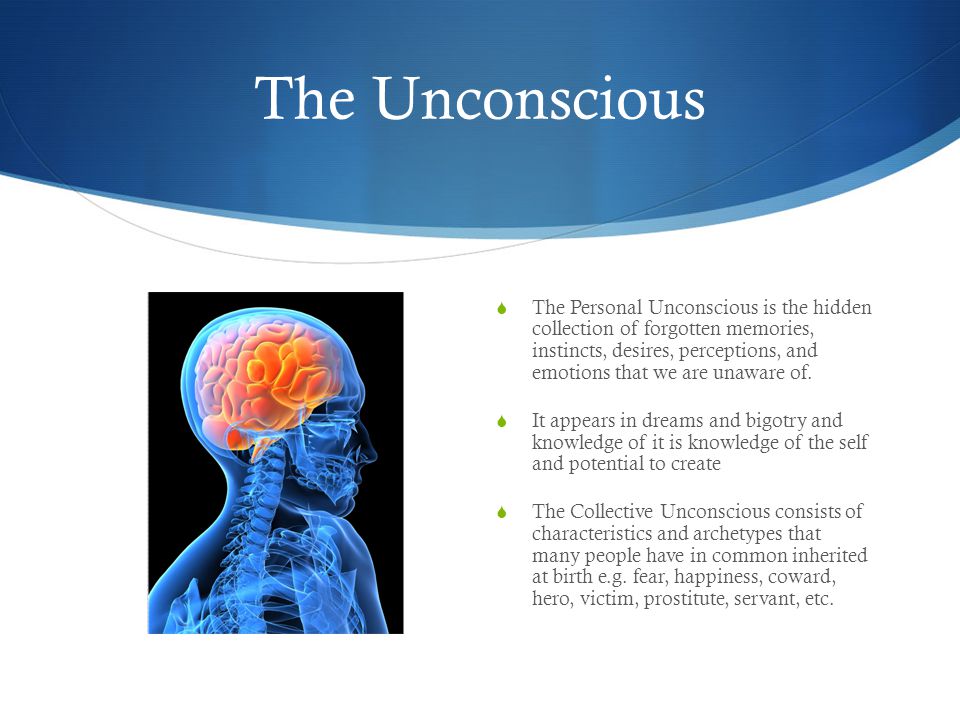 The Unconscious

The Personal Unconscious is the hidden collection of forgotten memories, instincts, desires, perceptions, and emotions that we are unaware of.

It appears in dreams and bigotry and knowledge of it is knowledge of the self and potential to create

The Collective Unconscious consists of characteristics and archetypes that many people have in common inherited at birth e.g. fear, happiness, coward, hero, victim, prostitute, servant, etc.